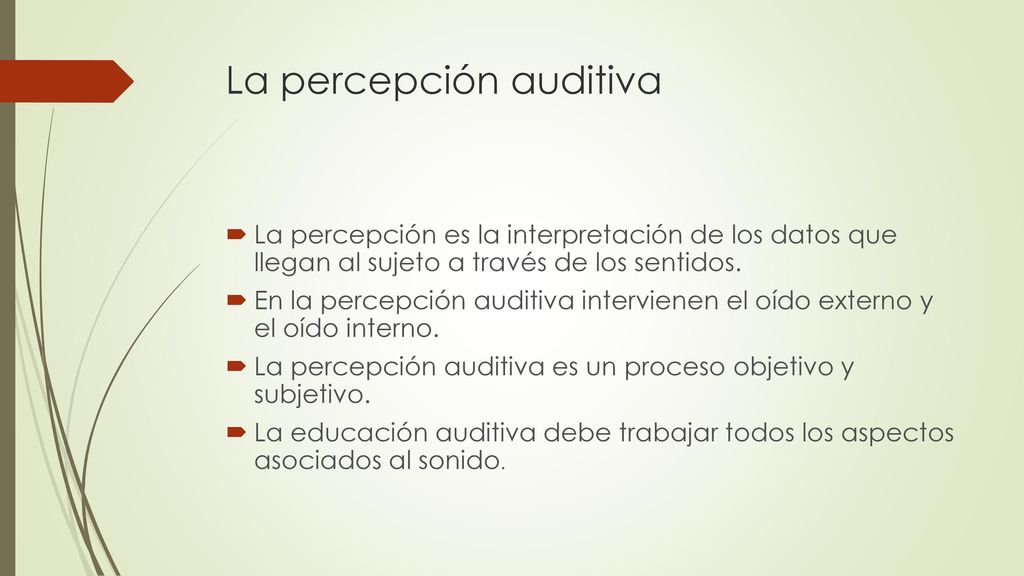 La percepción auditiva

La percepción es la interpretación de los datos que llegan al sujeto a través de los sentidos.

En la percepción auditiva intervienen el oído externo y el oído interno.

La percepción auditiva es un proceso objetivo y subjetivo.

La educación auditiva debe trabajar todos los aspectos asociados al sonido.